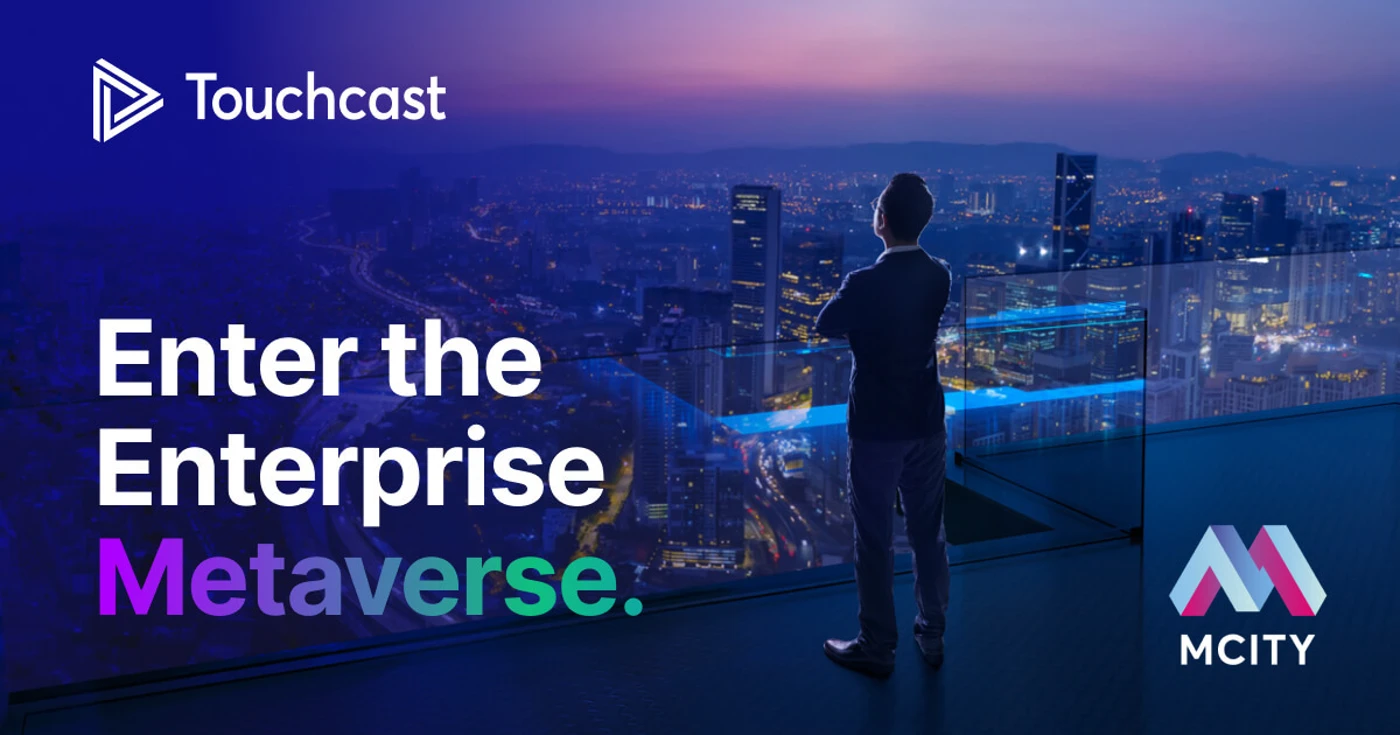 Touchcast

Enter the Enterprise Metaverse.

MCITY